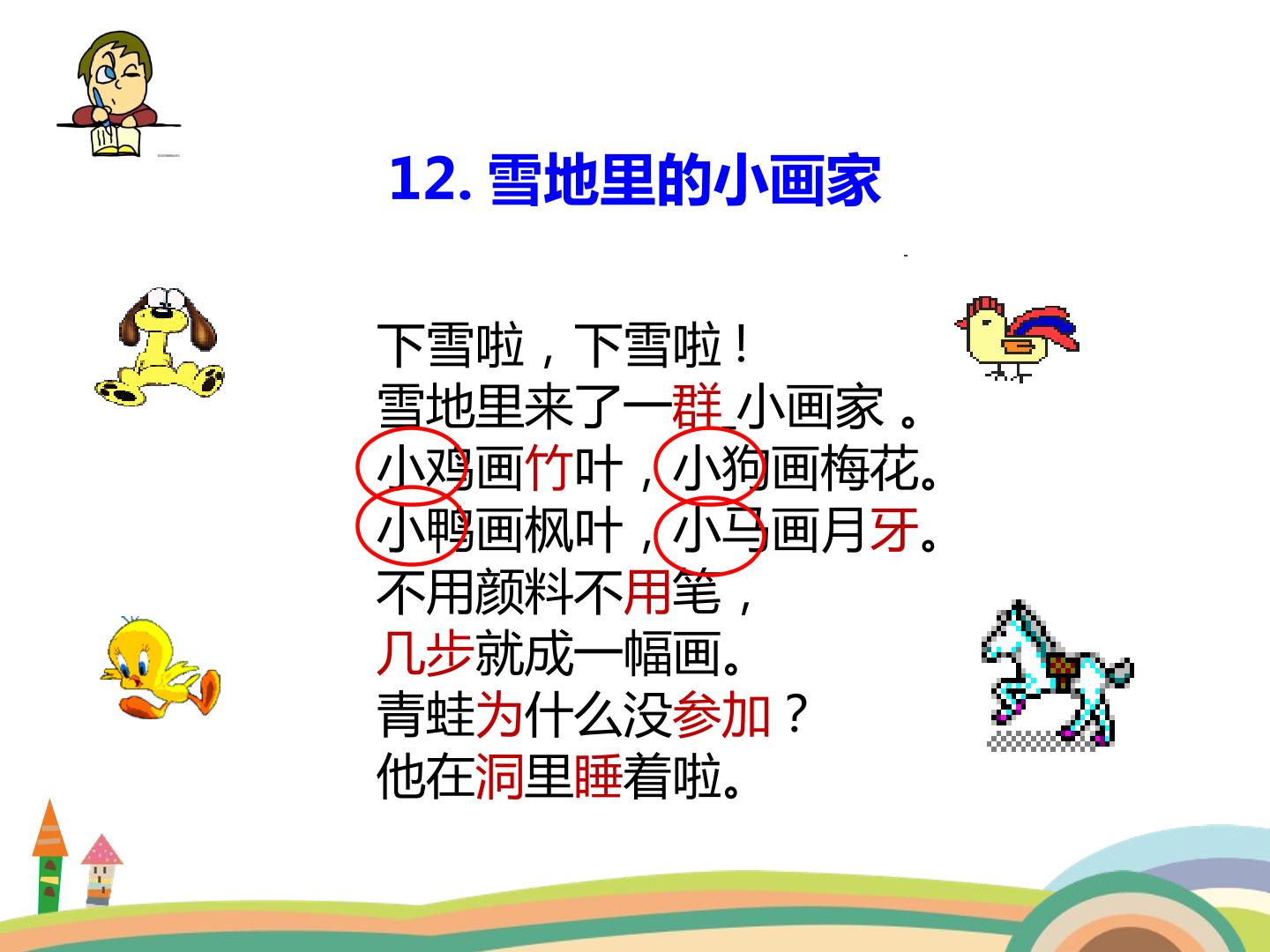 12. 雪地里的小画家

下雪啦，下雪啦！
雪地里来了一群小画家。
小鸡画竹叶，小狗画梅花。
小鸭画枫叶，小马画月牙。
不用颜料不用笔，
几步就成一幅画。
青蛙为什么没参加？
他在洞里睡着啦。